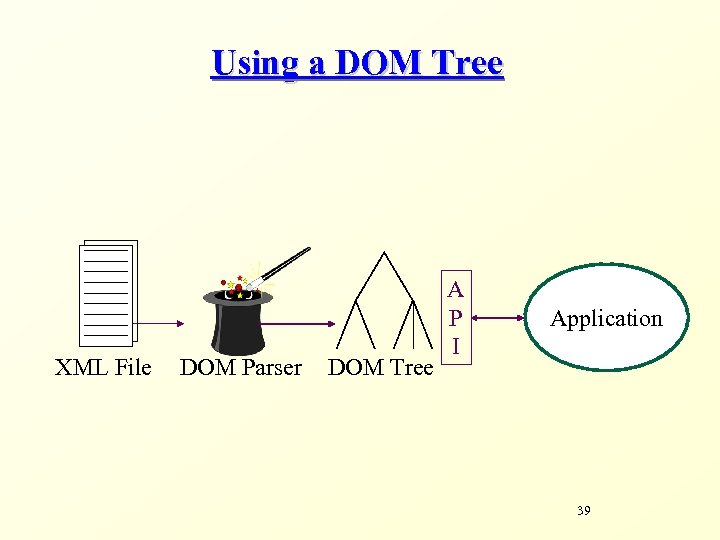 Using a DOM Tree

XML File DOM Parser DOM Tree

A
P
I

Application

39